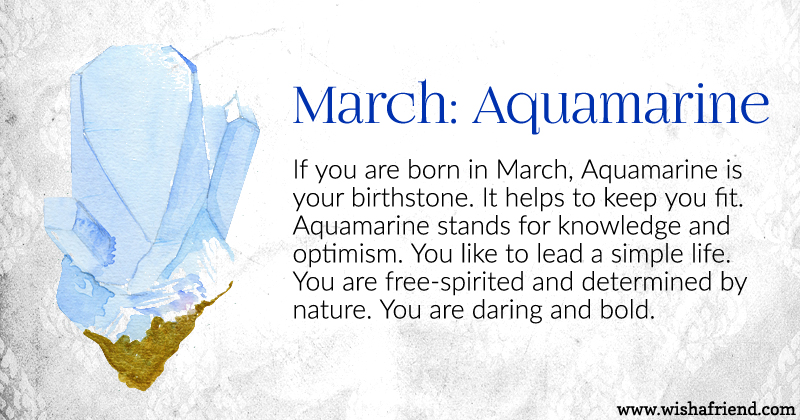 March: Aquamarine

If you are born in March, Aquamarine is your birthstone. It helps to keep you fit. Aquamarine stands for knowledge and optimism. You like to lead a simple life. You are free-spirited and determined by nature. You are daring and bold.

www.wishafriend.com